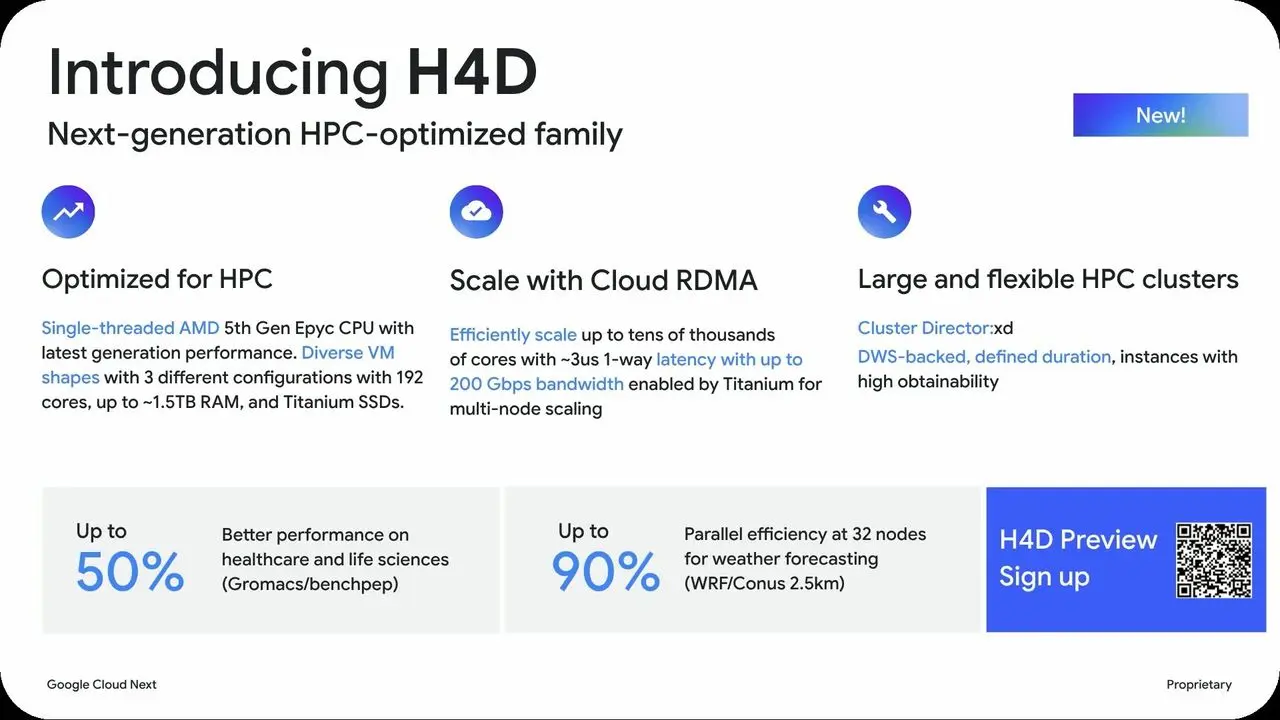 Introducing H4D
Next-generation HPC-optimized family

New!

Optimized for HPC

Single-threaded AMD 5th Gen Epyc CPU with latest generation performance. Diverse VM shapes with 3 different configurations with 192 cores, up to ~1.5TB RAM, and Titanium SSDs.

Scale with Cloud RDMA

Efficiently scale up to tens of thousands of cores with ~3us 1-way latency with up to 200 Gbps bandwidth enabled by Titanium for multi-node scaling

Large and flexible HPC clusters

Cluster Director:xd
DWS-backed, defined duration, instances with high obtainability

Up to
50%

Better performance on healthcare and life sciences (Gromacs/benchpep)

Up to
90%

Parallel efficiency at 32 nodes for weather forecasting (WRF/Conus 2.5km)

H4D Preview Sign up

Google Cloud Next

Proprietary